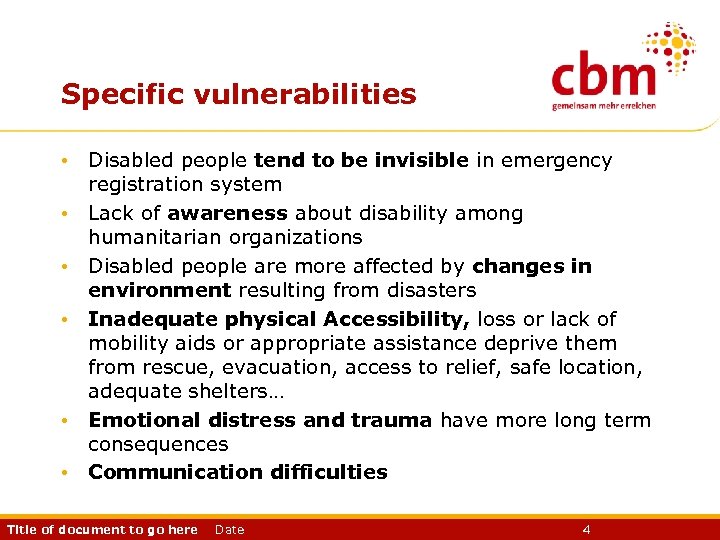 cbm
gemeinsam mehr erreichen

Specific vulnerabilities

• Disabled people tend to be invisible in emergency registration system
• Lack of awareness about disability among humanitarian organizations
• Disabled people are more affected by changes in environment resulting from disasters
• Inadequate physical Accessibility, loss or lack of mobility aids or appropriate assistance deprive them from rescue, evacuation, access to relief, safe location, adequate shelters…
• Emotional distress and trauma have more long term consequences
• Communication difficulties

Title of document to go here Date 4